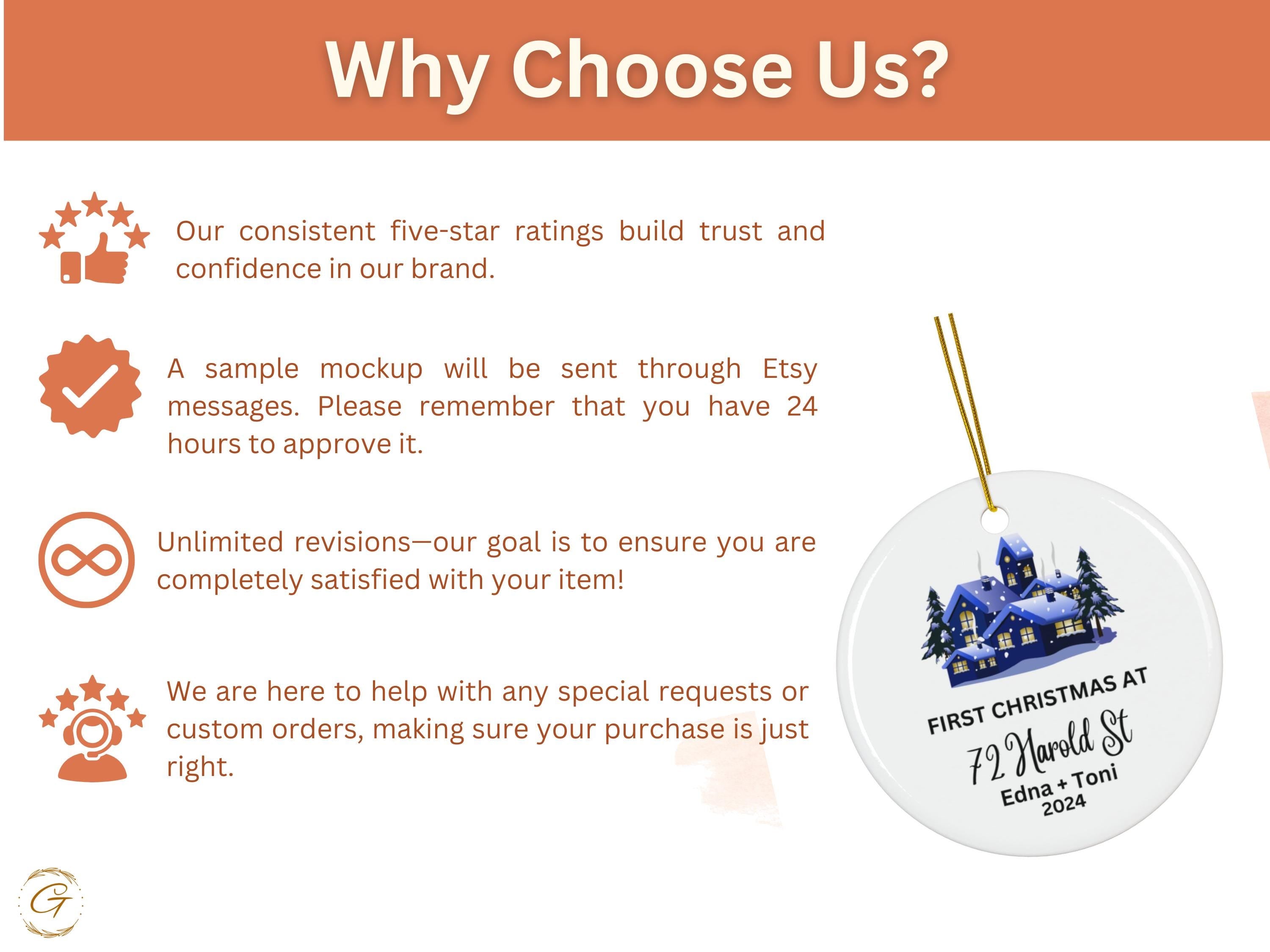 Why Choose Us?

Our consistent five-star ratings build trust and confidence in our brand.

A sample mockup will be sent through Etsy messages. Please remember that you have 24 hours to approve it.

Unlimited revisions—our goal is to ensure you are completely satisfied with your item!

We are here to help with any special requests or custom orders, making sure your purchase is just right.

FIRST CHRISTMAS AT
72 Harold St
Edna + Toni
2024

G